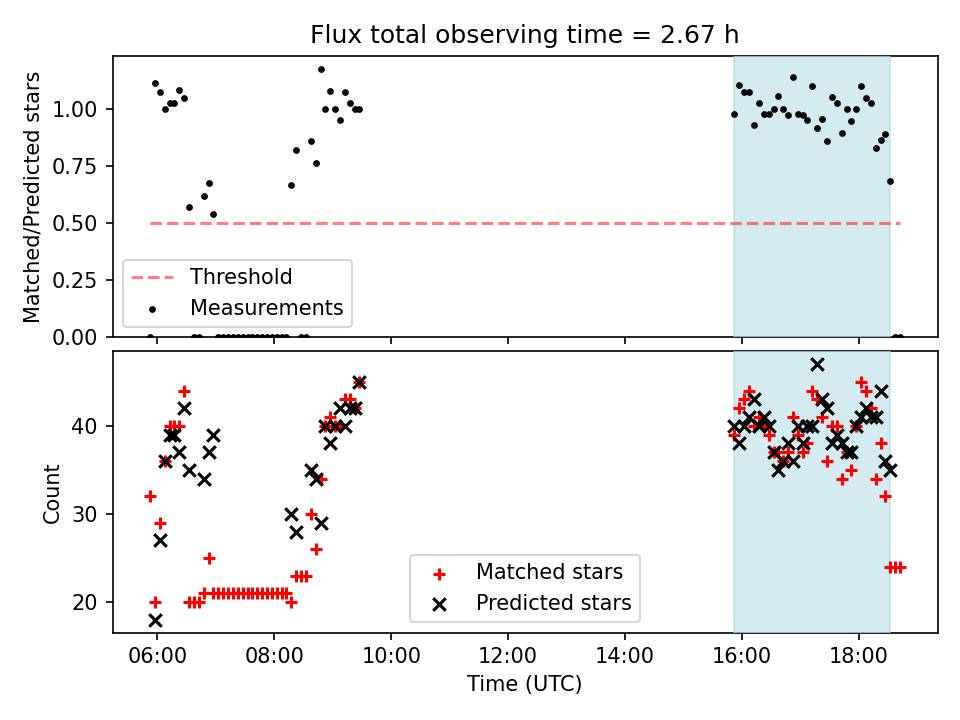 Flux total observing time = 2.67 h

Matched/Predicted stars

1.00
0.75
0.50
0.25
0.00

Threshold
Measurements

Count

40
30
20

Matched stars
Predicted stars

06:00
08:00
10:00
12:00
14:00
16:00
18:00

Time (UTC)